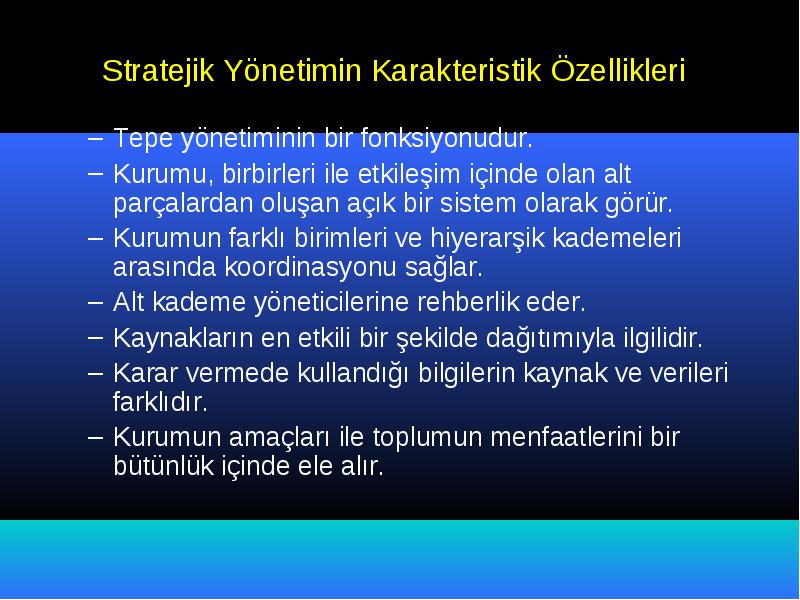 Stratejik Yönetimin Karakteristik Özellikleri

– Tepe yönetiminin bir fonksiyonudur.
– Kurumu, birbirleri ile etkileşim içinde olan alt parçalardan oluşan açık bir sistem olarak görür.
– Kurumun farklı birimleri ve hiyerarşik kademeleri arasında koordinasyonu sağlar.
– Alt kademe yöneticilerine rehberlik eder.
– Kaynakların en etkili bir şekilde dağıtımıyla ilgilidir.
– Karar vermede kullandığı bilgilerin kaynak ve verileri farklıdır.
– Kurumun amaçları ile toplumun menfaatlerini bir bütünlük içinde ele alır.